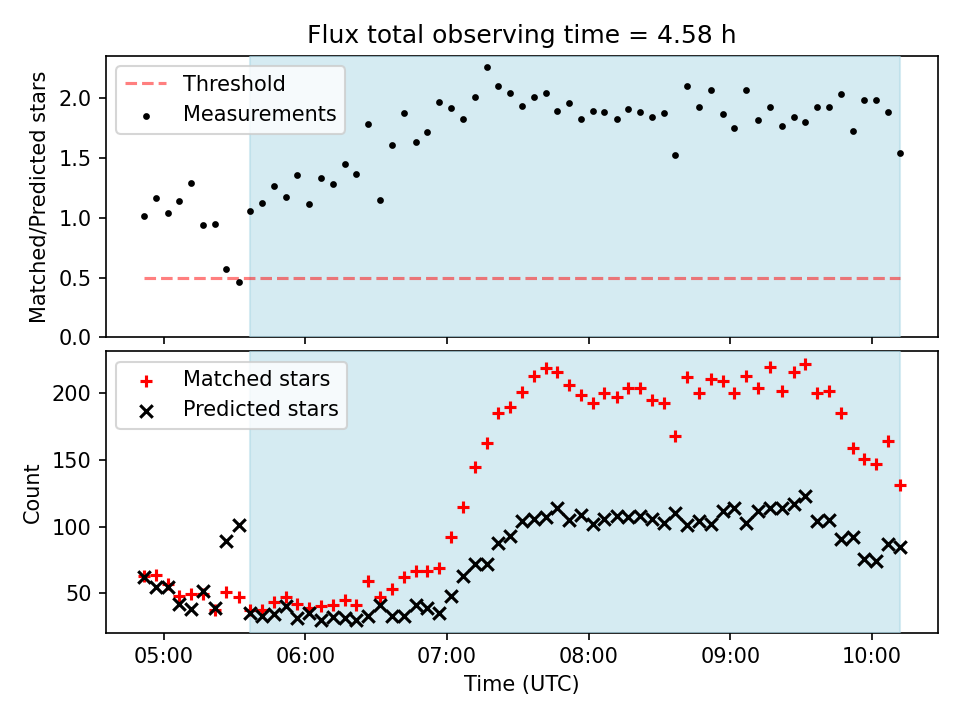 Flux total observing time = 4.58 h

Threshold
Measurements

Matched/Predicted stars

2.0
1.5
1.0
0.5
0.0

Matched stars
Predicted stars

Count

200
150
100
50

05:00
06:00
07:00
08:00
09:00
10:00

Time (UTC)